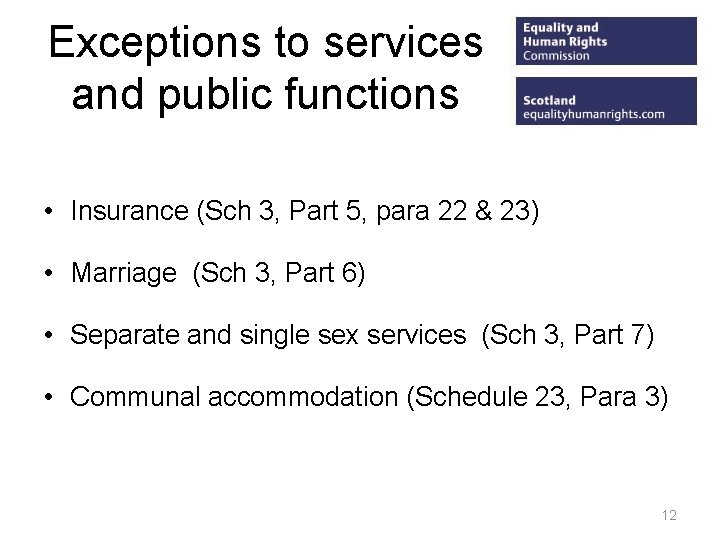 Exceptions to services and public functions

Equality and Human Rights Commission

Scotland
equalityhumanrights.com

• Insurance (Sch 3, Part 5, para 22 & 23)

• Marriage (Sch 3, Part 6)

• Separate and single sex services (Sch 3, Part 7)

• Communal accommodation (Schedule 23, Para 3)

12